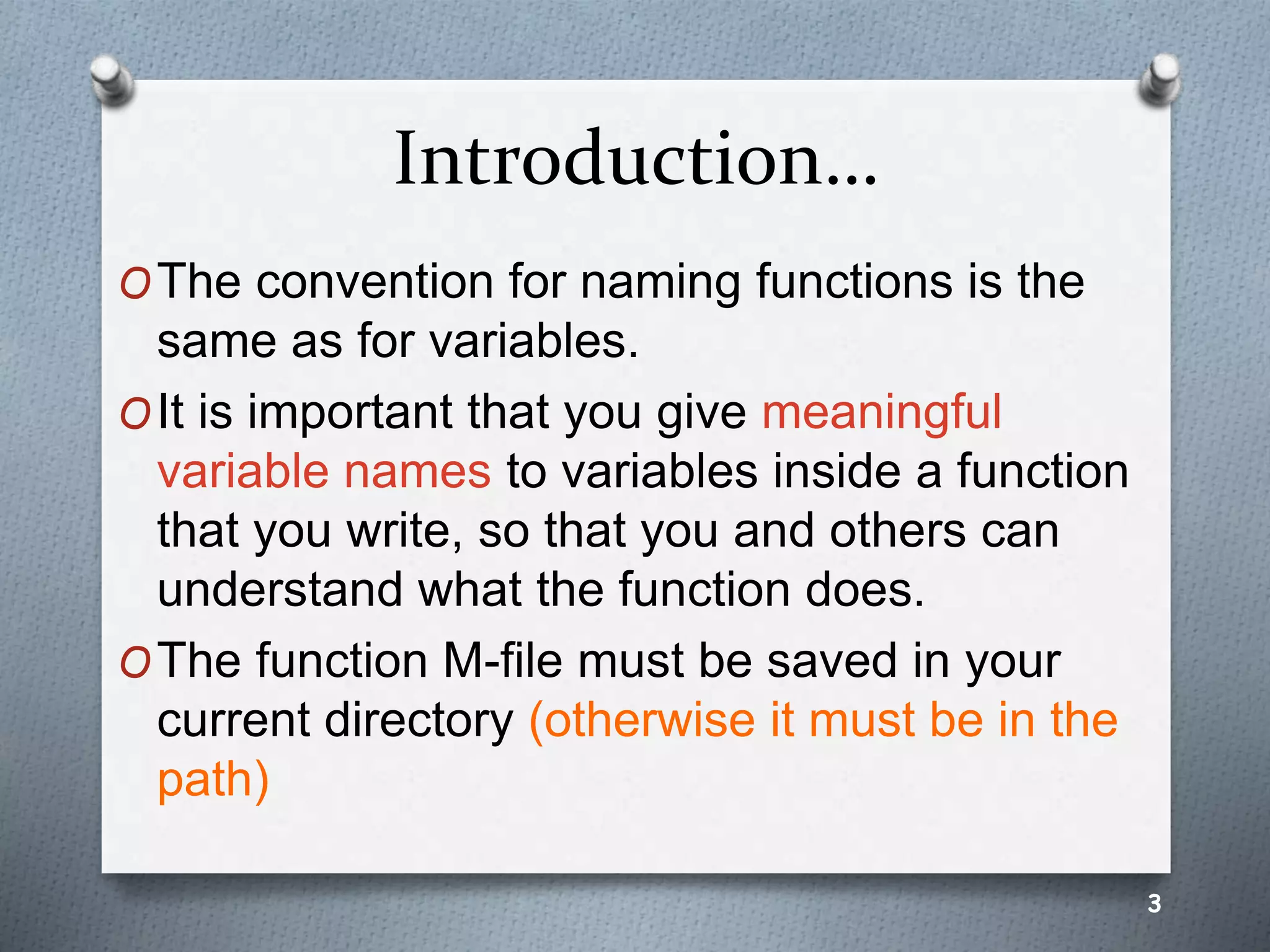 Introduction...

O The convention for naming functions is the same as for variables.

O It is important that you give meaningful variable names to variables inside a function that you write, so that you and others can understand what the function does.

O The function M-file must be saved in your current directory (otherwise it must be in the path)

3